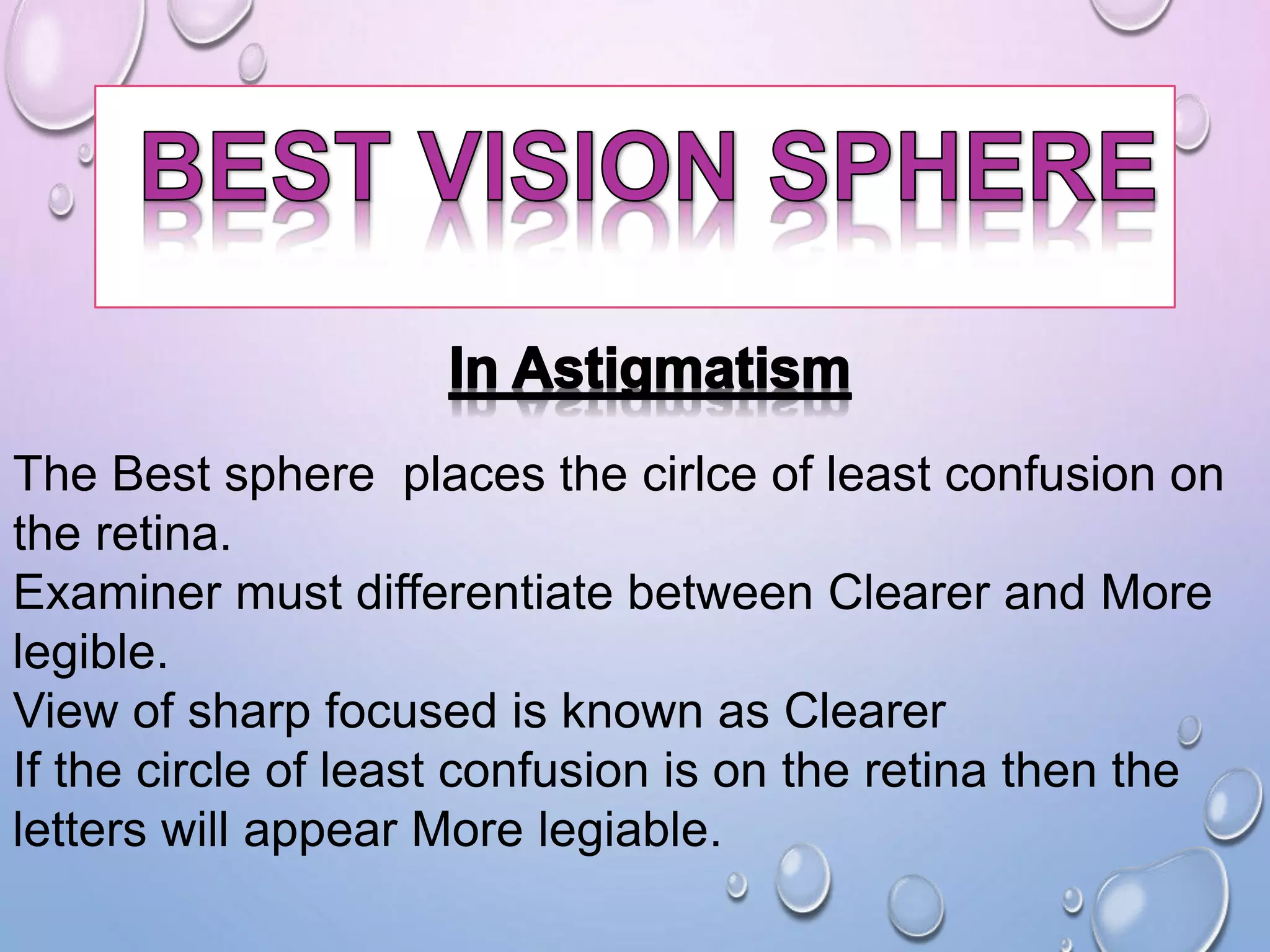 BEST VISION SPHERE

In Astigmatism

The Best sphere places the cirlce of least confusion on the retina.
Examiner must differentiate between Clearer and More legible.
View of sharp focused is known as Clearer
If the circle of least confusion is on the retina then the letters will appear More legiable.